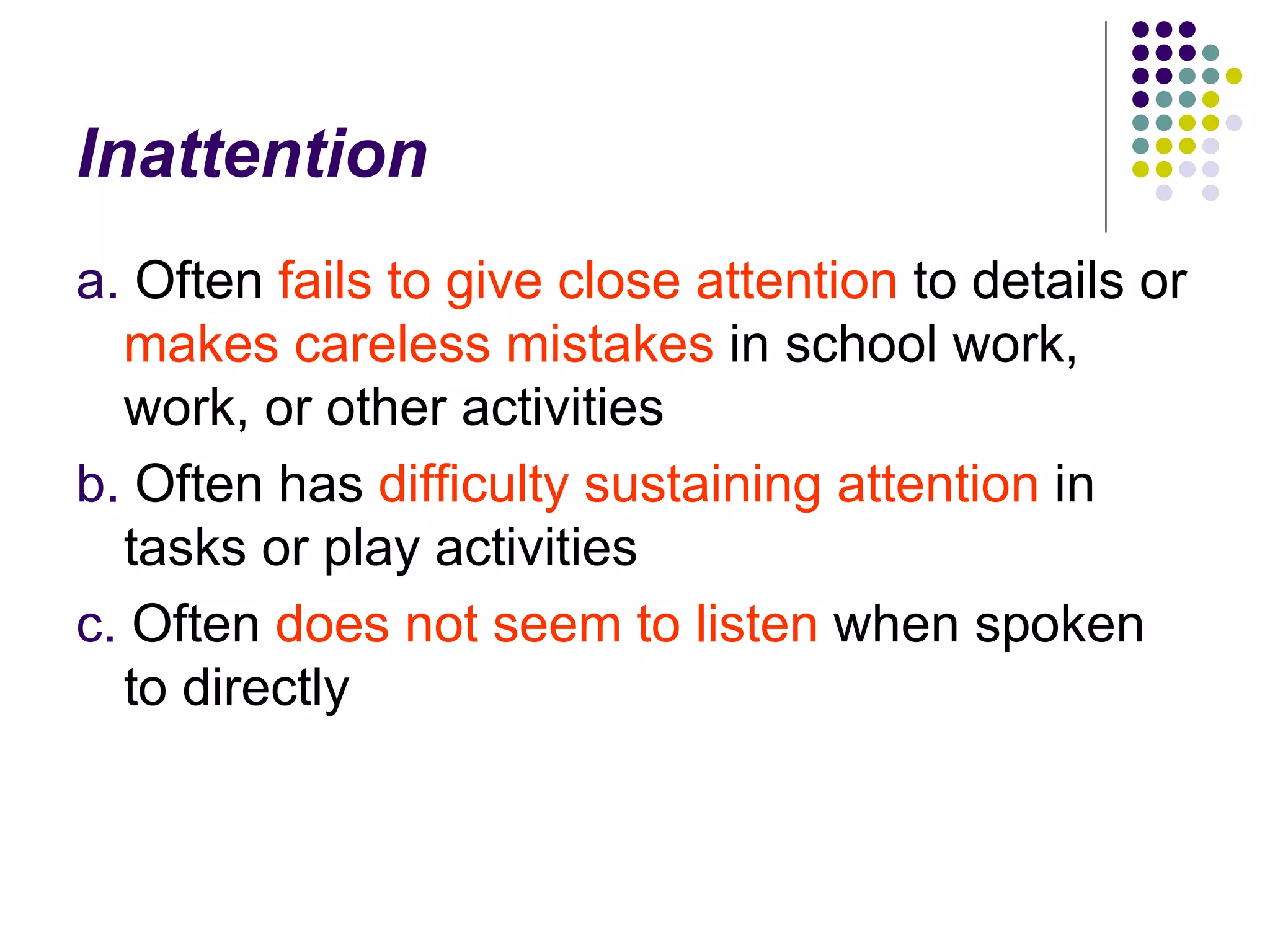 Inattention

a. Often fails to give close attention to details or makes careless mistakes in school work, work, or other activities

b. Often has difficulty sustaining attention in tasks or play activities

c. Often does not seem to listen when spoken to directly